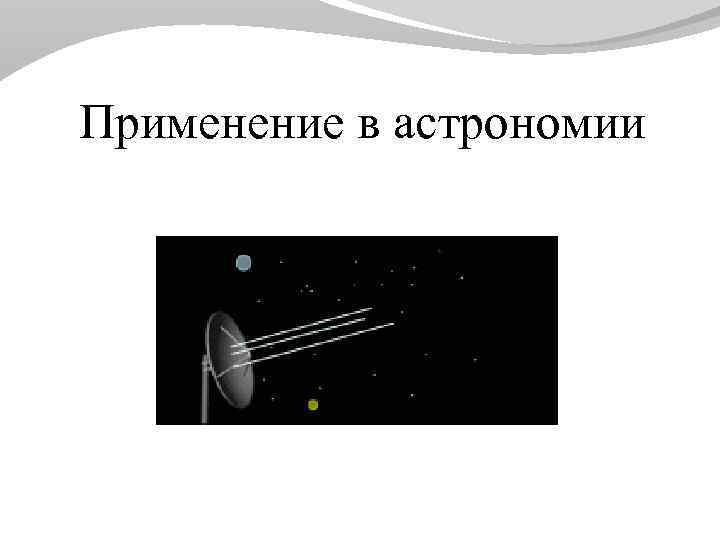 Применение в астрономии